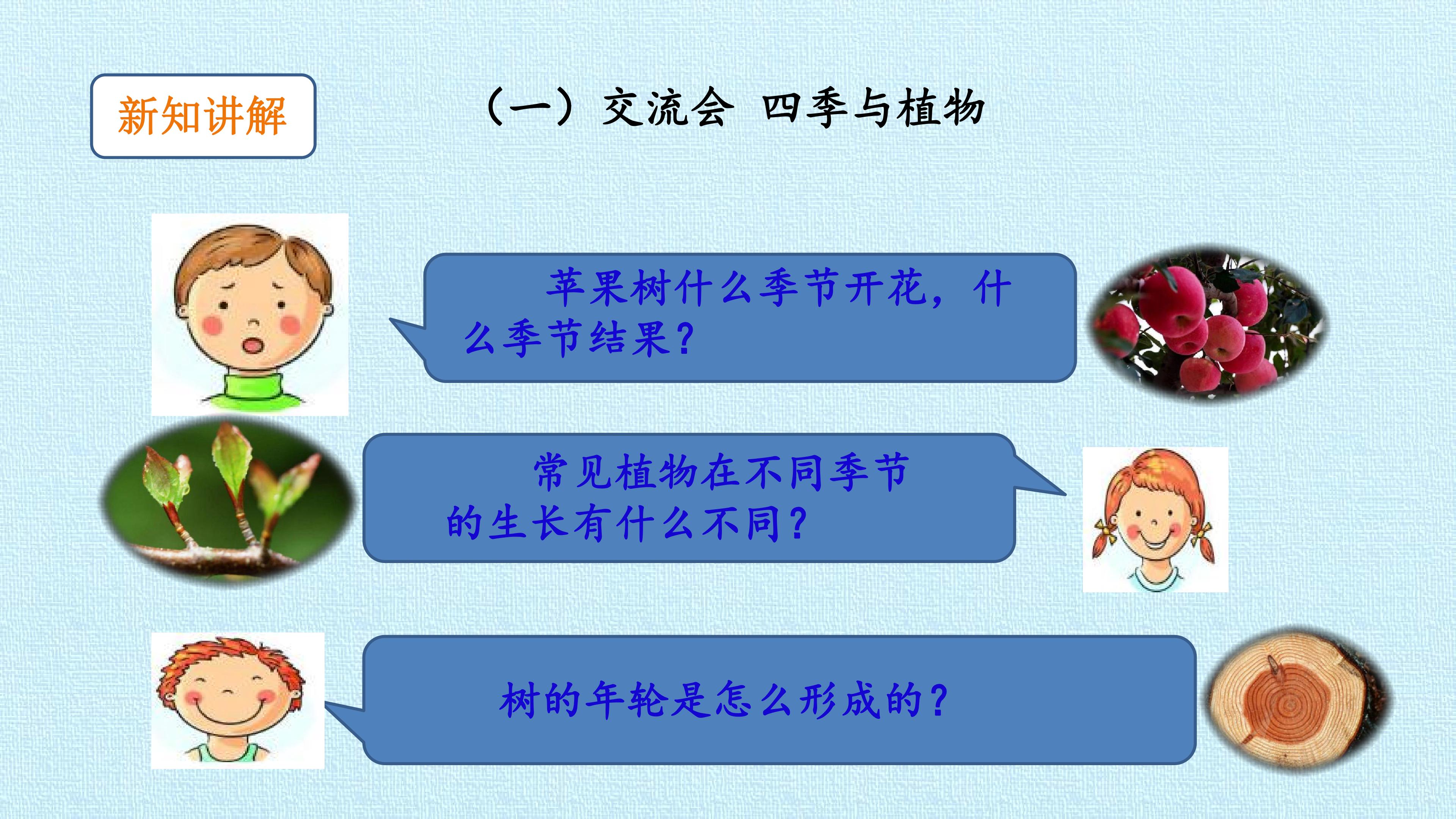 新知讲解

（一）交流会 四季与植物

苹果树什么季节开花，什么季节结果？

常见植物在不同季节的生长有什么不同？

树的年轮是怎么形成的？